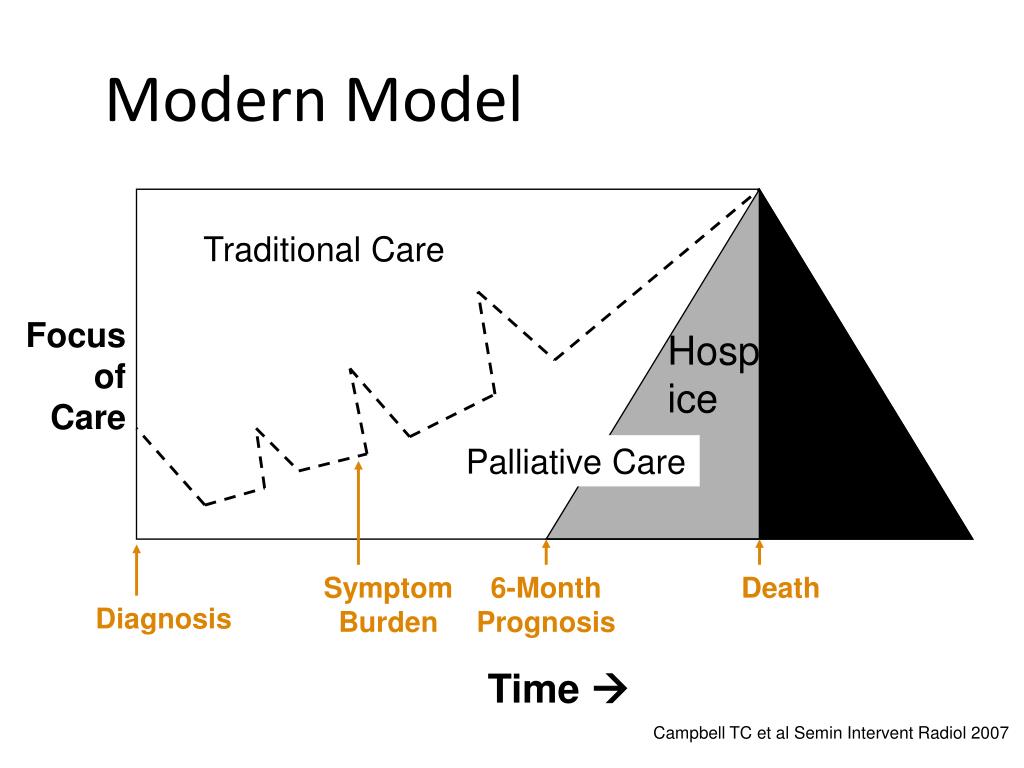 Modern Model

Traditional Care

Focus of Care

Hosp ice

Palliative Care

Diagnosis

Symptom Burden

6-Month Prognosis

Death

Time →

Campbell TC et al Semin Intervent Radiol 2007